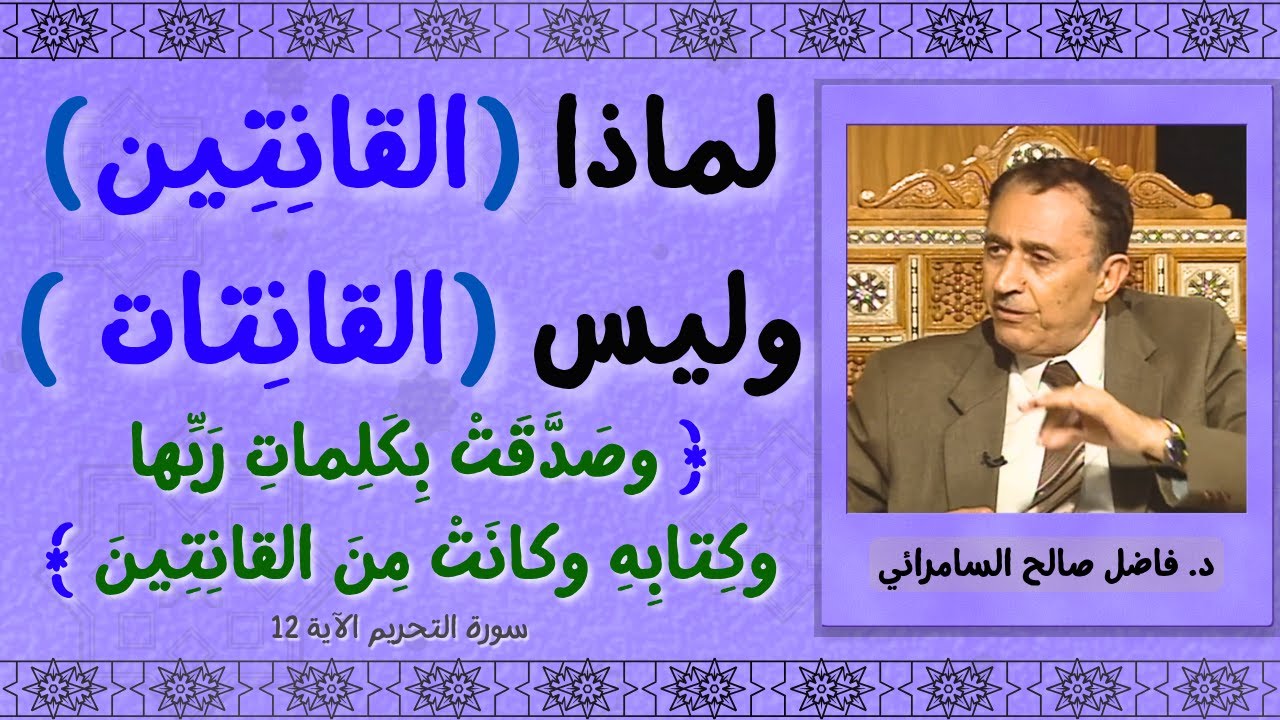 لماذا (القانِتِين)
وليس (القانِتات)

﴿ وصَدَّقَتْ بِكَلِماتِ رَبِّها وكِتابِهِ وكانَتْ مِنَ القانِتِينَ ﴾

سورة التحريم الآية 12

د. فاضل صالح السامرائي